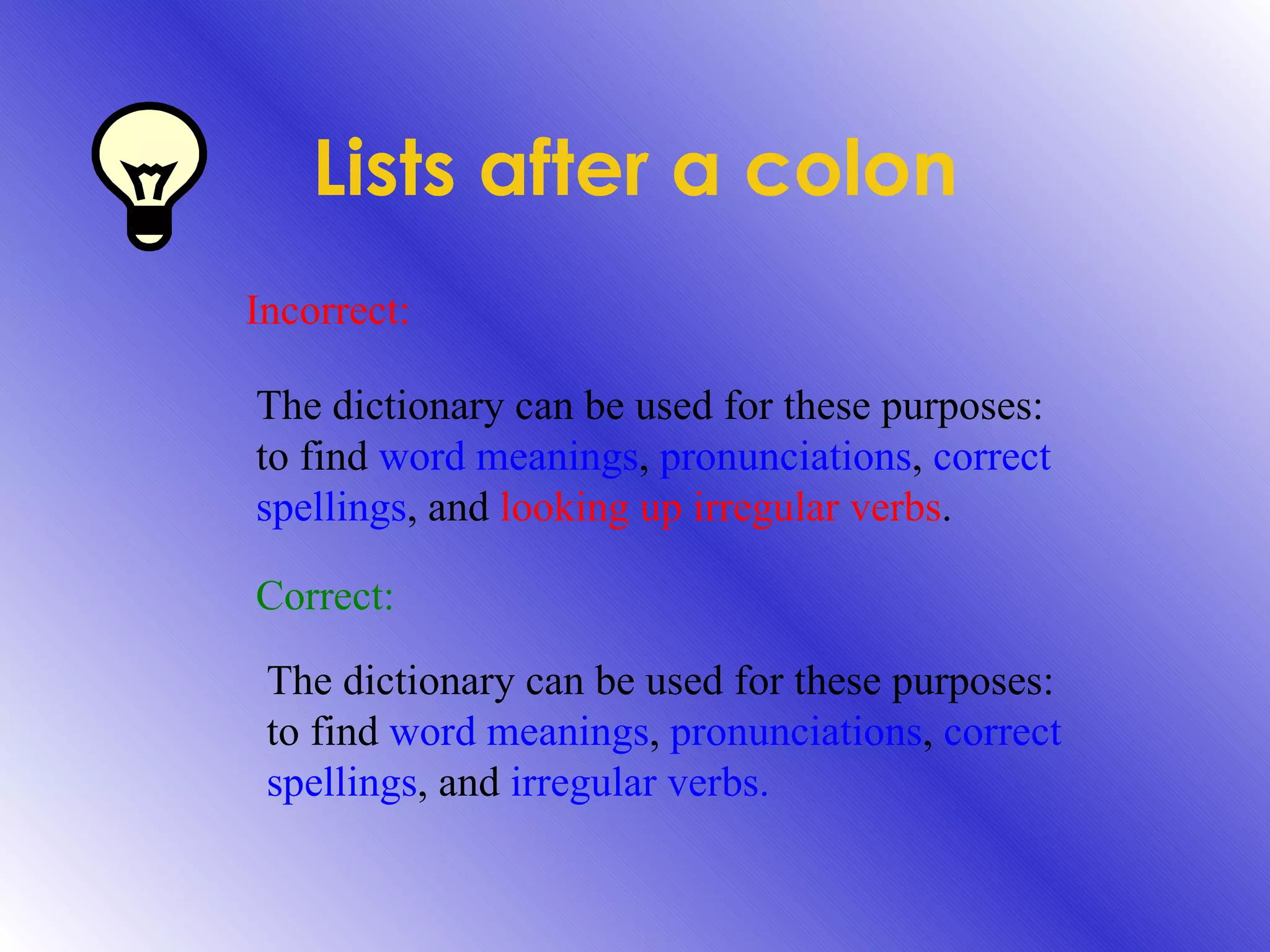 Lists after a colon

Incorrect:

The dictionary can be used for these purposes: to find word meanings, pronunciations, correct spellings, and looking up irregular verbs.

Correct:

The dictionary can be used for these purposes: to find word meanings, pronunciations, correct spellings, and irregular verbs.